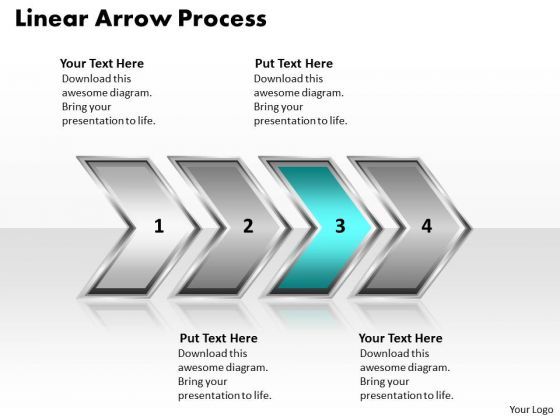 Linear Arrow Process

Your Text Here
Download this awesome diagram. Bring your presentation to life.

Put Text Here
Download this awesome diagram. Bring your presentation to life.

1

2

3

4

Put Text Here
Download this awesome diagram. Bring your presentation to life.

Your Text Here
Download this awesome diagram. Bring your presentation to life.

Your Logo